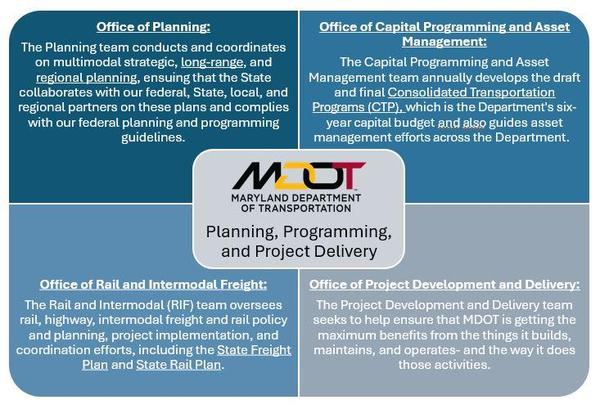 Office of Planning:

The Planning team conducts and coordinates on multimodal strategic, long-range, and regional planning, ensuring that the State collaborates with our federal, State, local, and regional partners on these plans and complies with our federal planning and programming guidelines.

Office of Capital Programming and Asset Management:

The Capital Programming and Asset Management team annually develops the draft and final Consolidated Transportation Programs (CTP), which is the Department's six-year capital budget and also guides asset management efforts across the Department.

MDOT
MARYLAND DEPARTMENT OF TRANSPORTATION

Planning, Programming, and Project Delivery

Office of Rail and Intermodal Freight:

The Rail and Intermodal (RIF) team oversees rail, highway, intermodal freight and rail policy and planning, project implementation, and coordination efforts, including the State Freight Plan and State Rail Plan.

Office of Project Development and Delivery:

The Project Development and Delivery team seeks to help ensure that MDOT is getting the maximum benefits from the things it builds, maintains, and operates- and the way it does those activities.